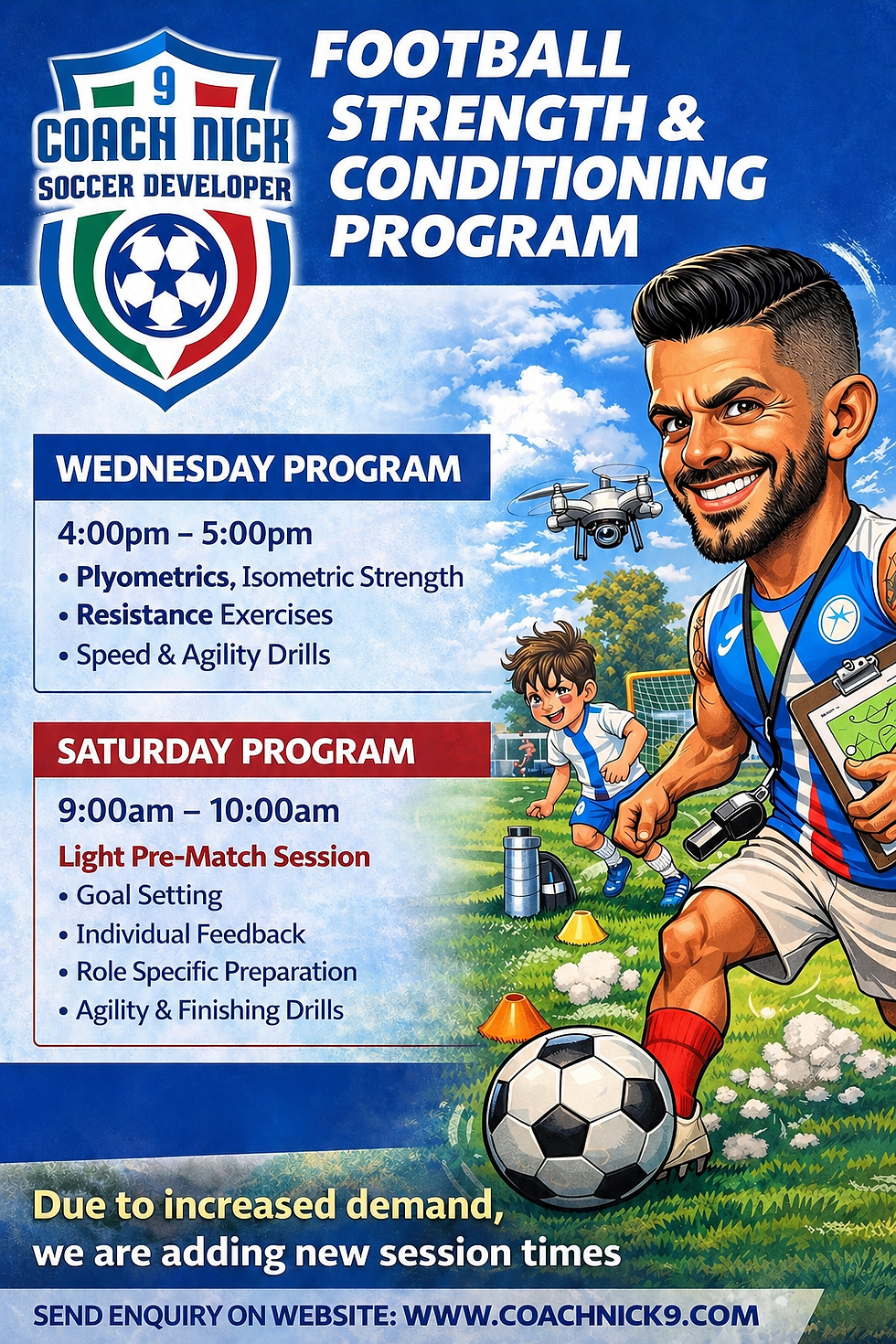 9
COACH NICK
SOCCER DEVELOPER

FOOTBALL STRENGTH & CONDITIONING PROGRAM

WEDNESDAY PROGRAM

4:00pm – 5:00pm
• Plyometrics, Isometric Strength
• Resistance Exercises
• Speed & Agility Drills

SATURDAY PROGRAM

9:00am – 10:00am
Light Pre-Match Session
• Goal Setting
• Individual Feedback
• Role Specific Preparation
• Agility & Finishing Drills

Due to increased demand, we are adding new session times

SEND ENQUIRY ON WEBSITE: WWW.COACHNICK9.COM